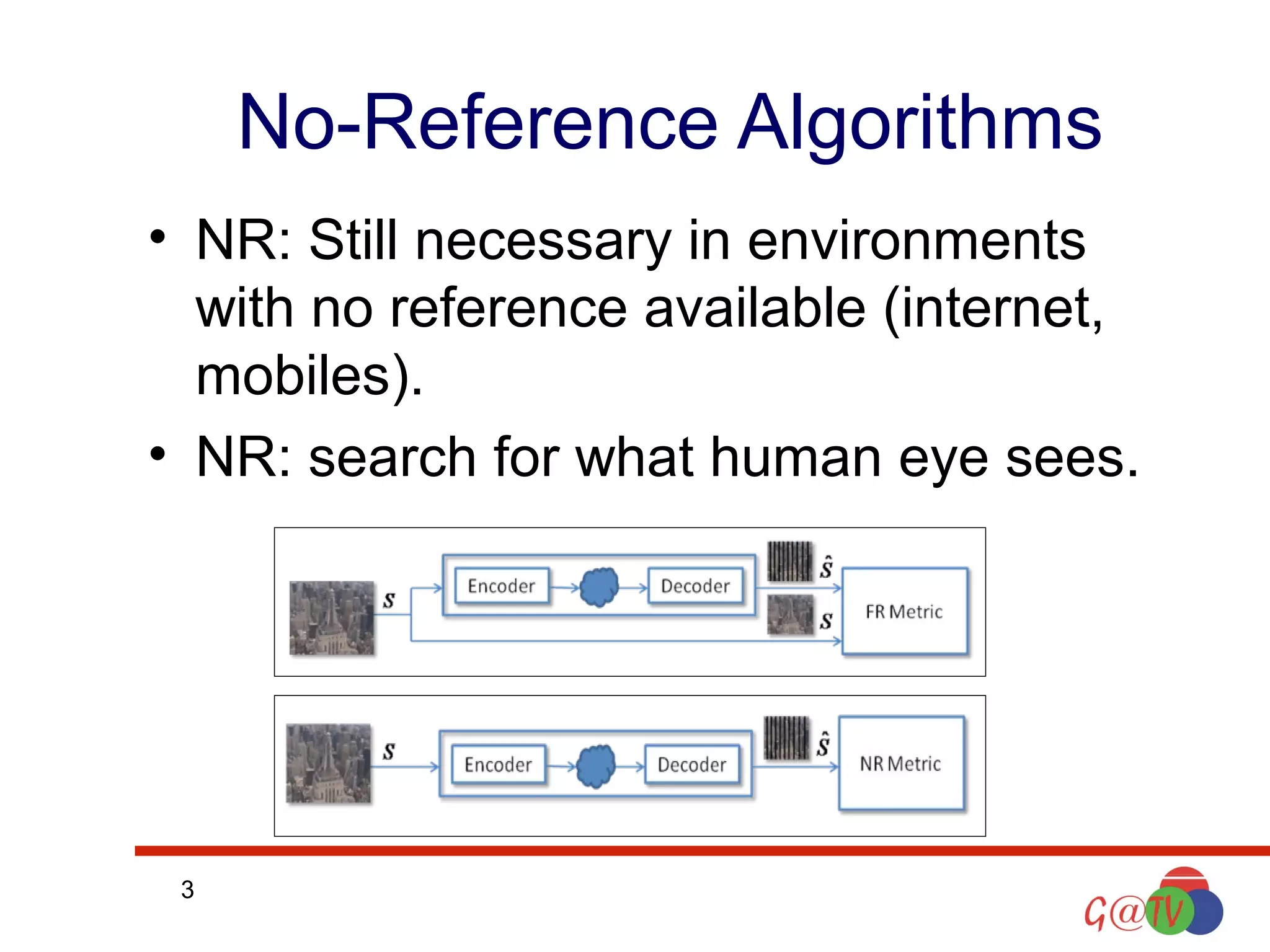 No-Reference Algorithms

• NR: Still necessary in environments with no reference available (internet, mobiles).

• NR: search for what human eye sees.

$s$ Encoder Decoder $\hat{s}$ $s$ FR Metric

$s$ Encoder Decoder $\hat{s}$ NR Metric

3

G@TV